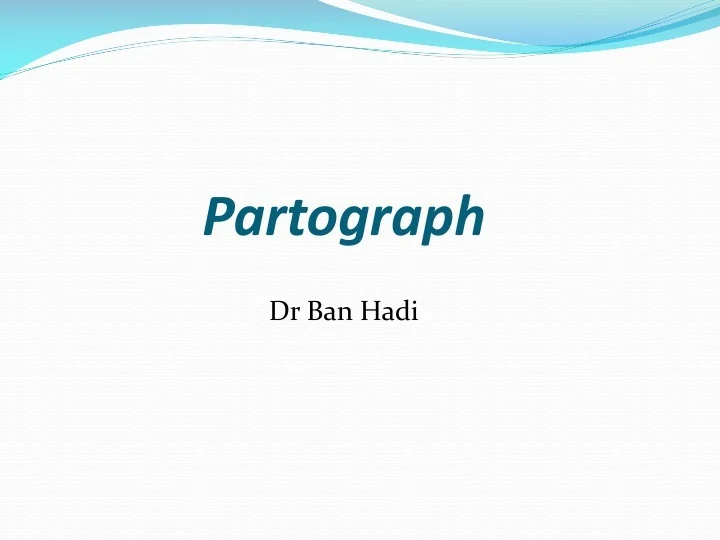 Partograph

Dr Ban Hadi